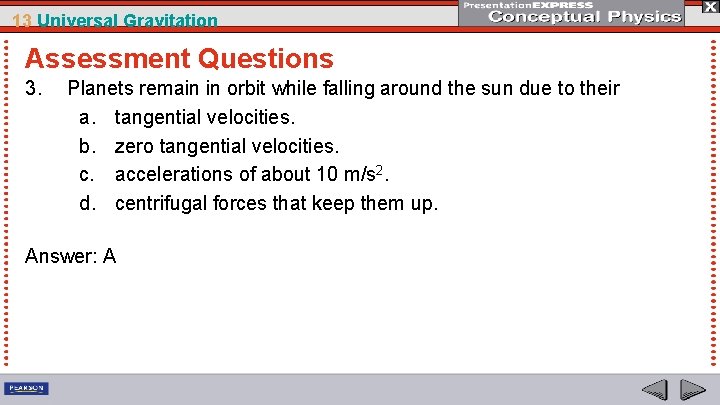 13 Universal Gravitation

PresentationEXPRESS
Conceptual Physics

X

Assessment Questions

3. Planets remain in orbit while falling around the sun due to their

a. tangential velocities.

b. zero tangential velocities.

c. accelerations of about 10 m/s$^2$.

d. centrifugal forces that keep them up.

Answer: A

PEARSON